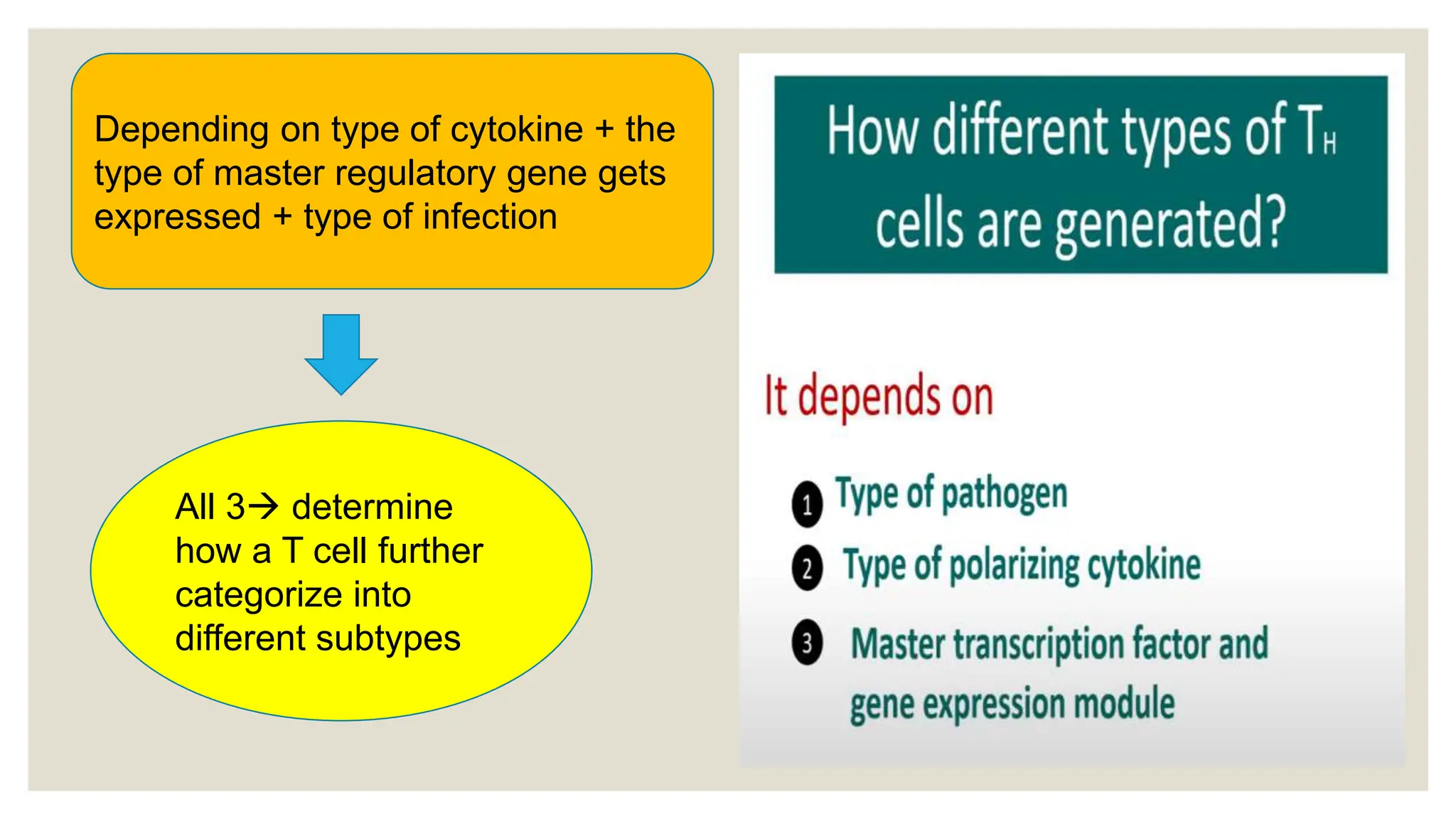 Depending on type of cytokine + the type of master regulatory gene gets expressed + type of infection

All 3→ determine how a T cell further categorize into different subtypes

How different types of $T_H$ cells are generated?

It depends on

1 Type of pathogen

2 Type of polarizing cytokine

3 Master transcription factor and gene expression module